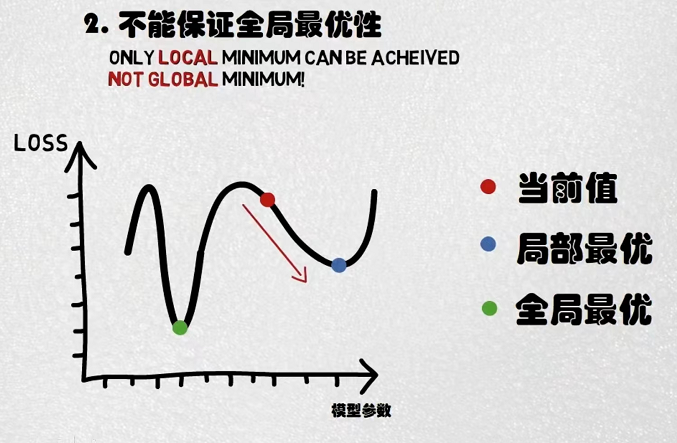 2. 不能保证全局最优性

ONLY LOCAL MINIMUM CAN BE ACHEIVED
NOT GLOBAL MINIMUM!

LOSS

当前值
局部最优
全局最优

模型参数